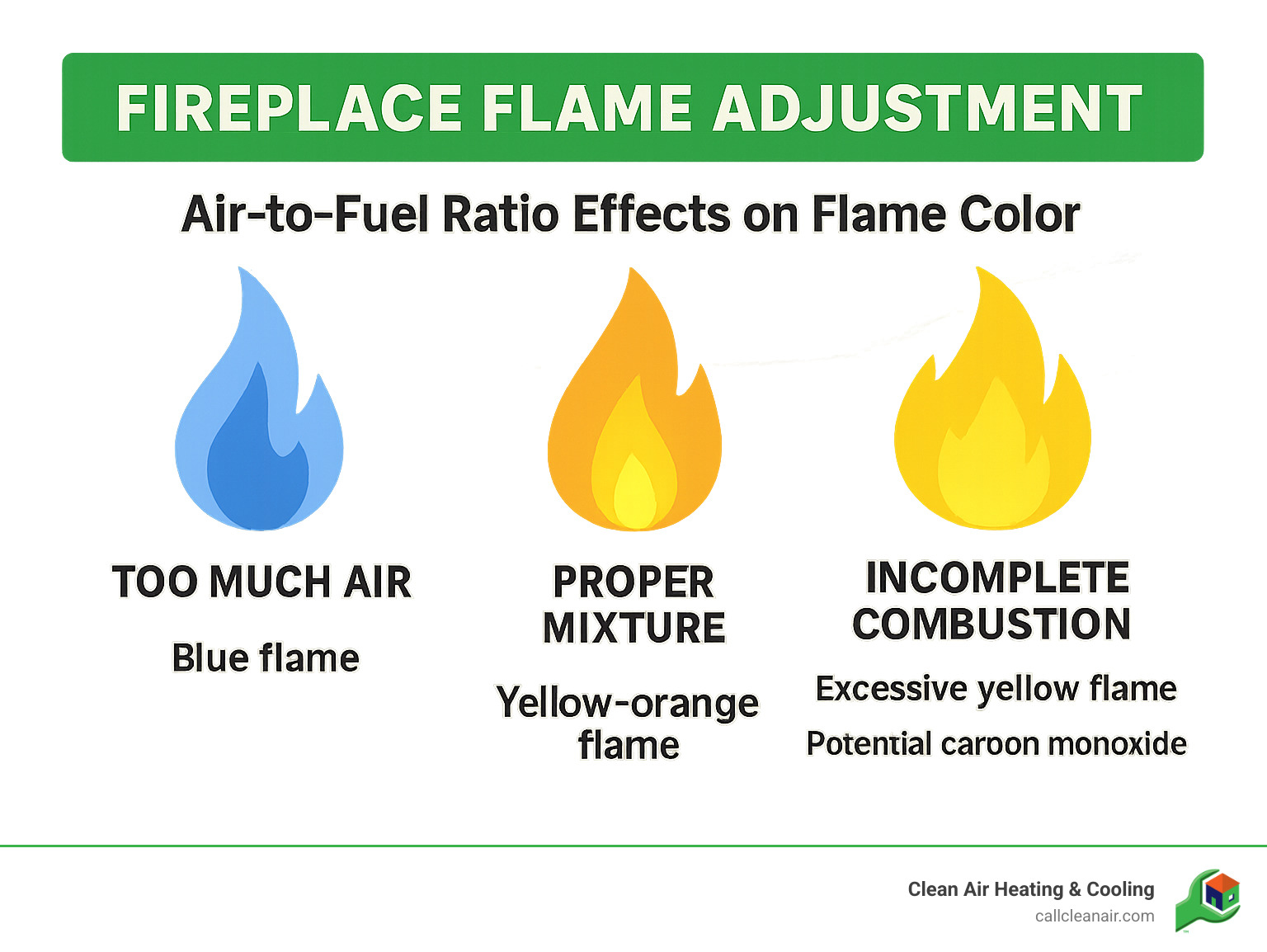 FIREPLACE FLAME ADJUSTMENT

Air-to-Fuel Ratio Effects on Flame Color

TOO MUCH AIR

Blue flame

PROPER MIXTURE

Yellow-orange flame

INCOMPLETE COMBUSTION

Excessive yellow flame

Potential caroon monoxide

Clean Air Heating & Cooling
callcleanair.com